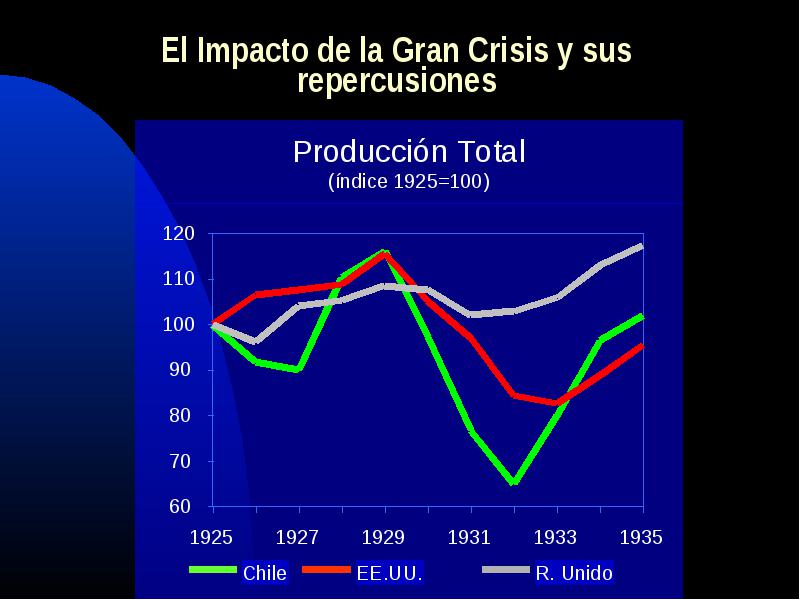 El Impacto de la Gran Crisis y sus repercusiones

Producción Total
(índice 1925=100)

120
110
100
90
80
70
60

1925 1927 1929 1931 1933 1935

Chile
EE.UU.
R. Unido